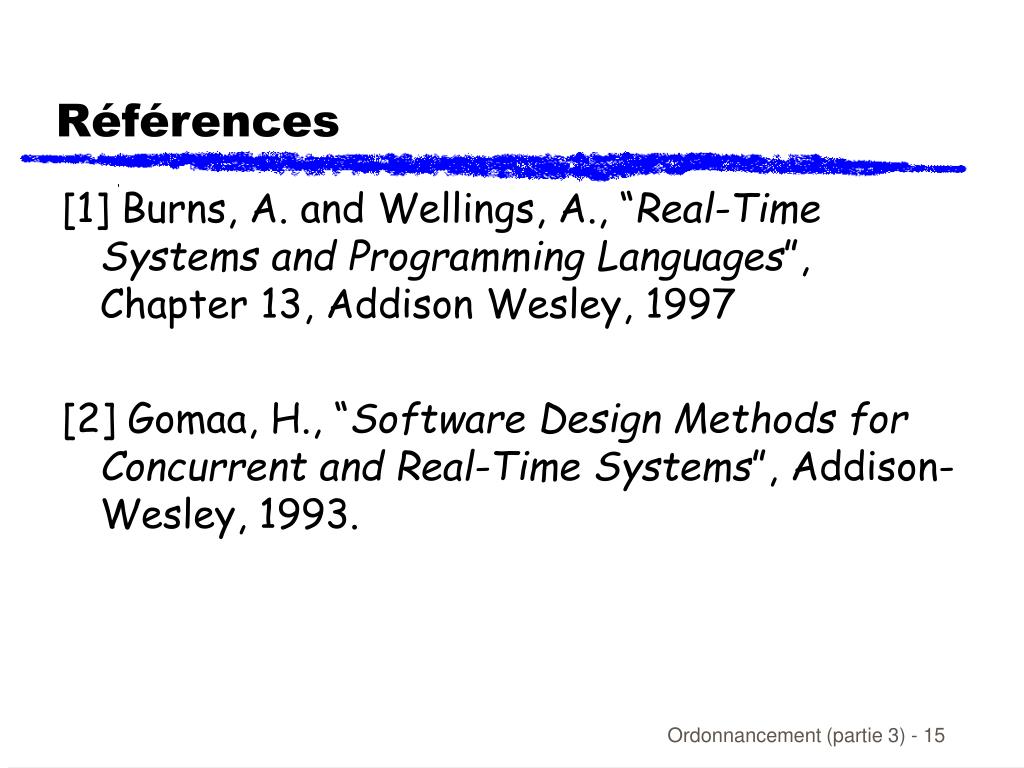 Références

[1] Burns, A. and Wellings, A., “Real-Time Systems and Programming Languages”, Chapter 13, Addison Wesley, 1997

[2] Gomaa, H., “Software Design Methods for Concurrent and Real-Time Systems”, Addison-Wesley, 1993.

Ordonnancement (partie 3) - 15